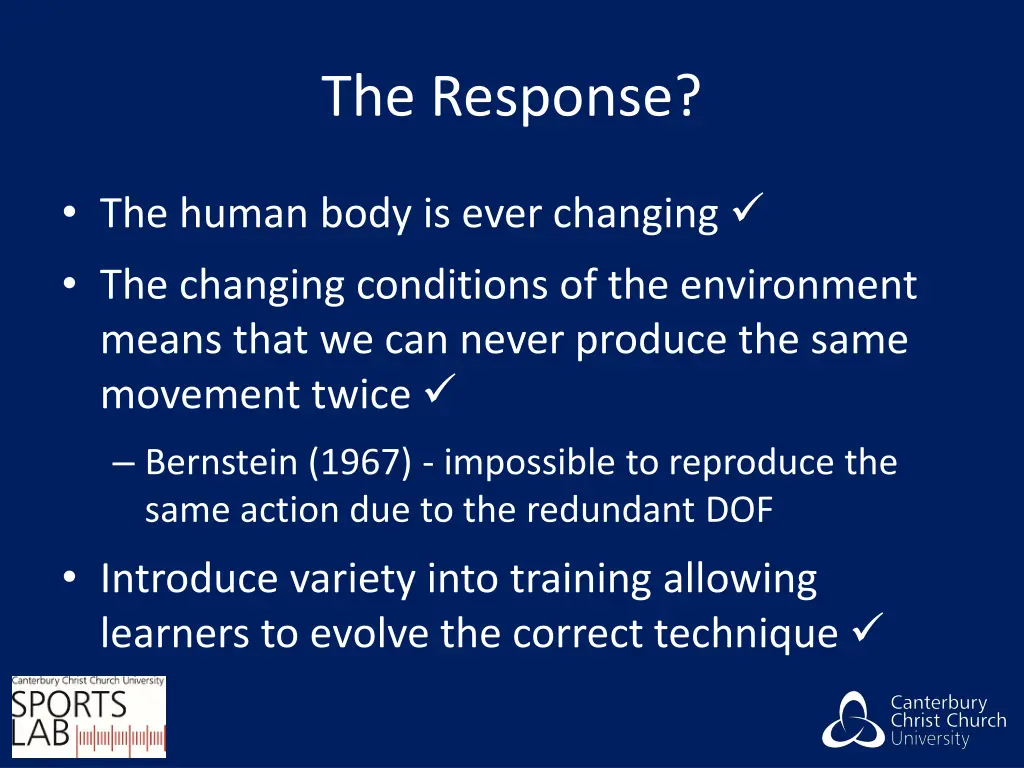 The Response?

• The human body is ever changing ✓

• The changing conditions of the environment means that we can never produce the same movement twice ✓

– Bernstein (1967) - impossible to reproduce the same action due to the redundant DOF

• Introduce variety into training allowing learners to evolve the correct technique ✓

Canterbury Christ Church University
SPORTS LAB

Canterbury Christ Church University